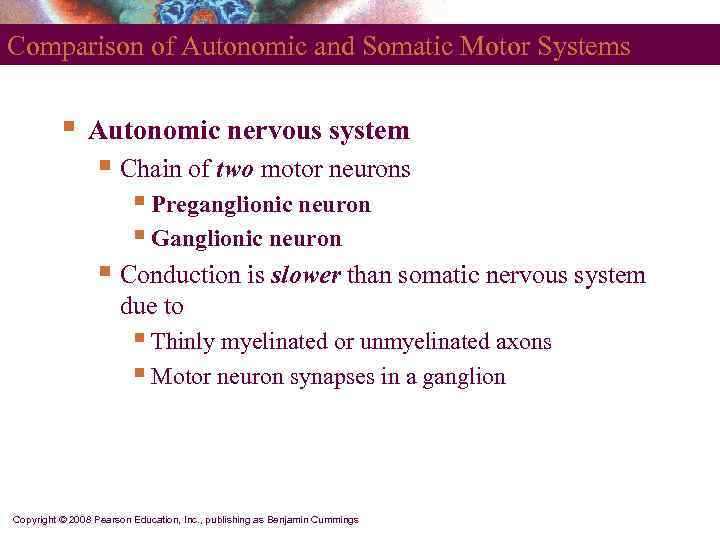 Comparison of Autonomic and Somatic Motor Systems

Autonomic nervous system

Chain of two motor neurons

Preganglionic neuron

Ganglionic neuron

Conduction is slower than somatic nervous system due to

Thinly myelinated or unmyelinated axons

Motor neuron synapses in a ganglion

Copyright © 2008 Pearson Education, Inc., publishing as Benjamin Cummings